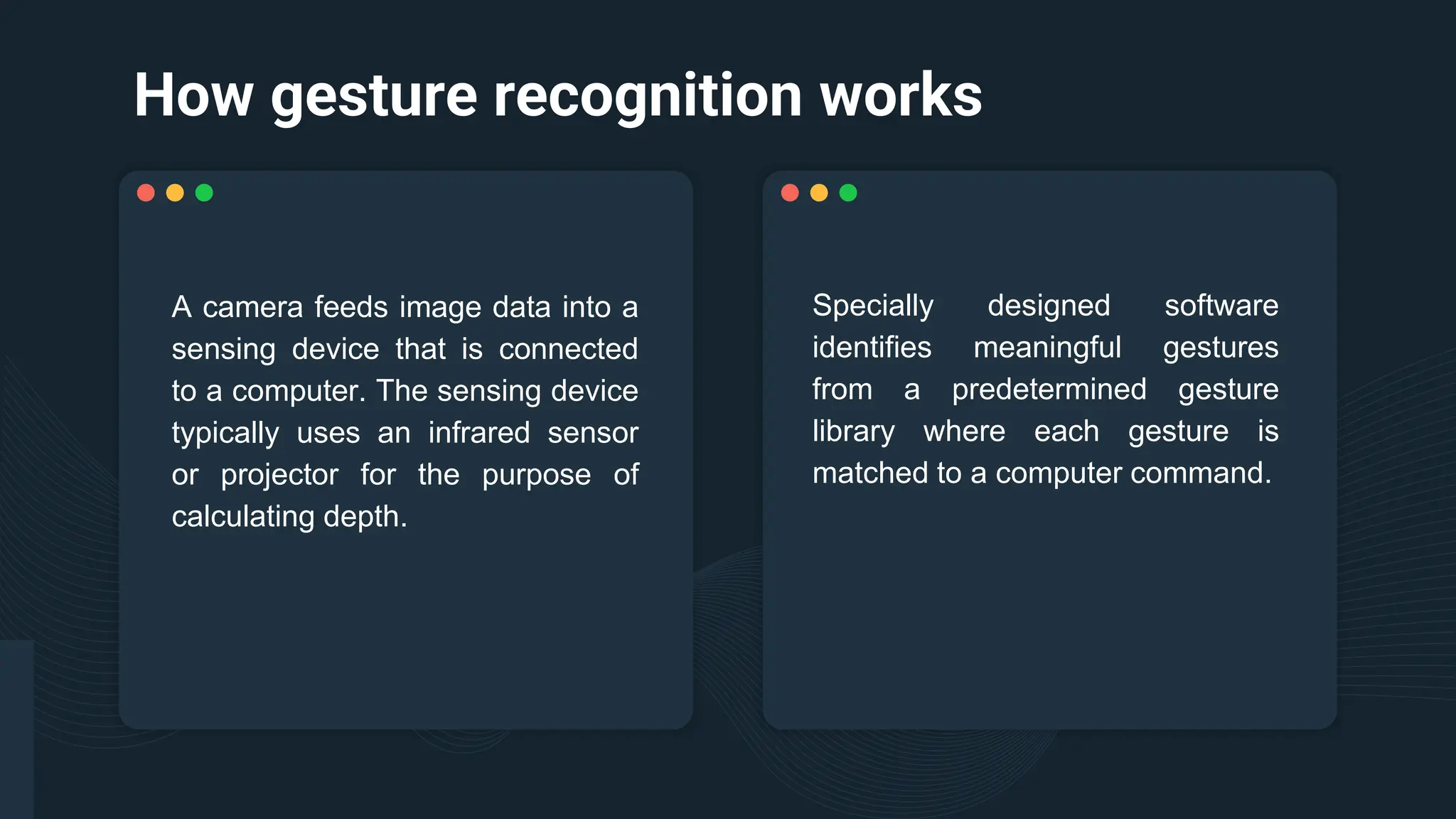 How gesture recognition works

A camera feeds image data into a sensing device that is connected to a computer. The sensing device typically uses an infrared sensor or projector for the purpose of calculating depth.

Specially designed software identifies meaningful gestures from a predetermined gesture library where each gesture is matched to a computer command.